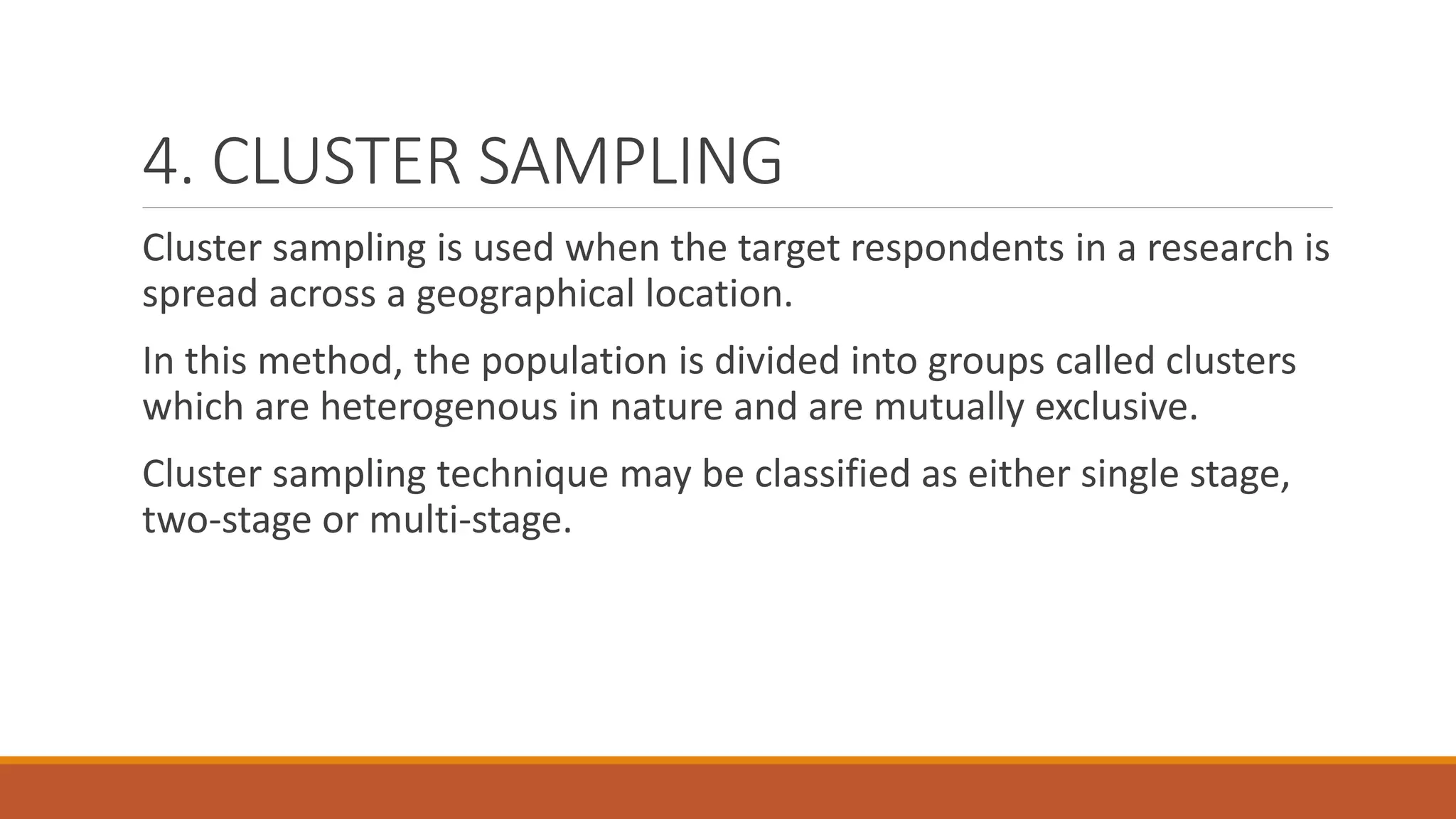 4. CLUSTER SAMPLING

Cluster sampling is used when the target respondents in a research is spread across a geographical location.

In this method, the population is divided into groups called clusters which are heterogenous in nature and are mutually exclusive.

Cluster sampling technique may be classified as either single stage, two-stage or multi-stage.